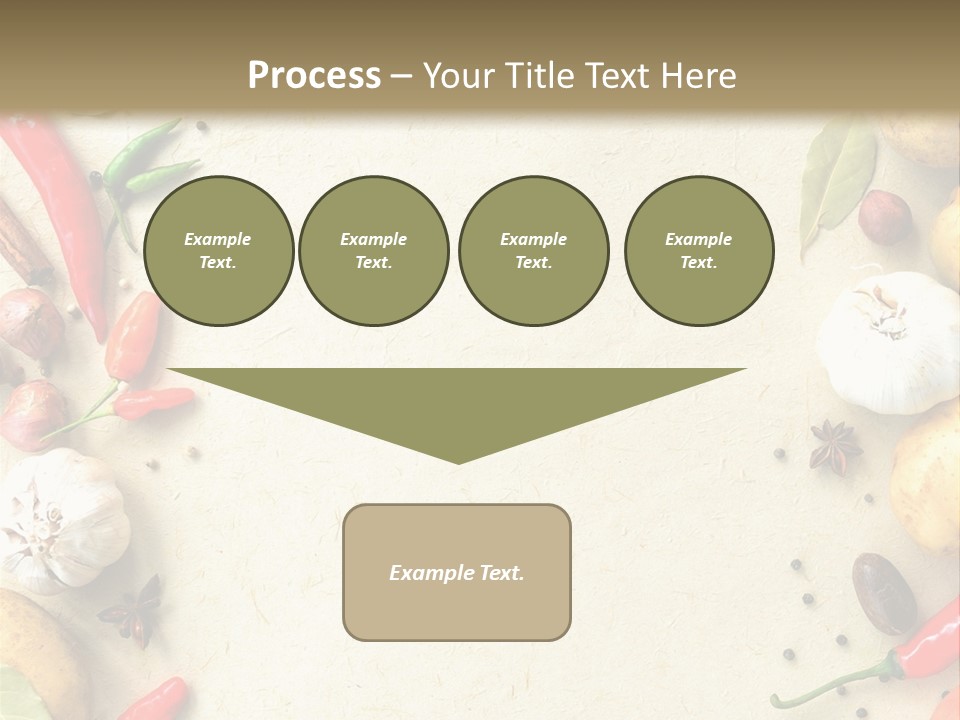 Process – Your Title Text Here

Example Text.

Example Text.

Example Text.

Example Text.

Example Text.